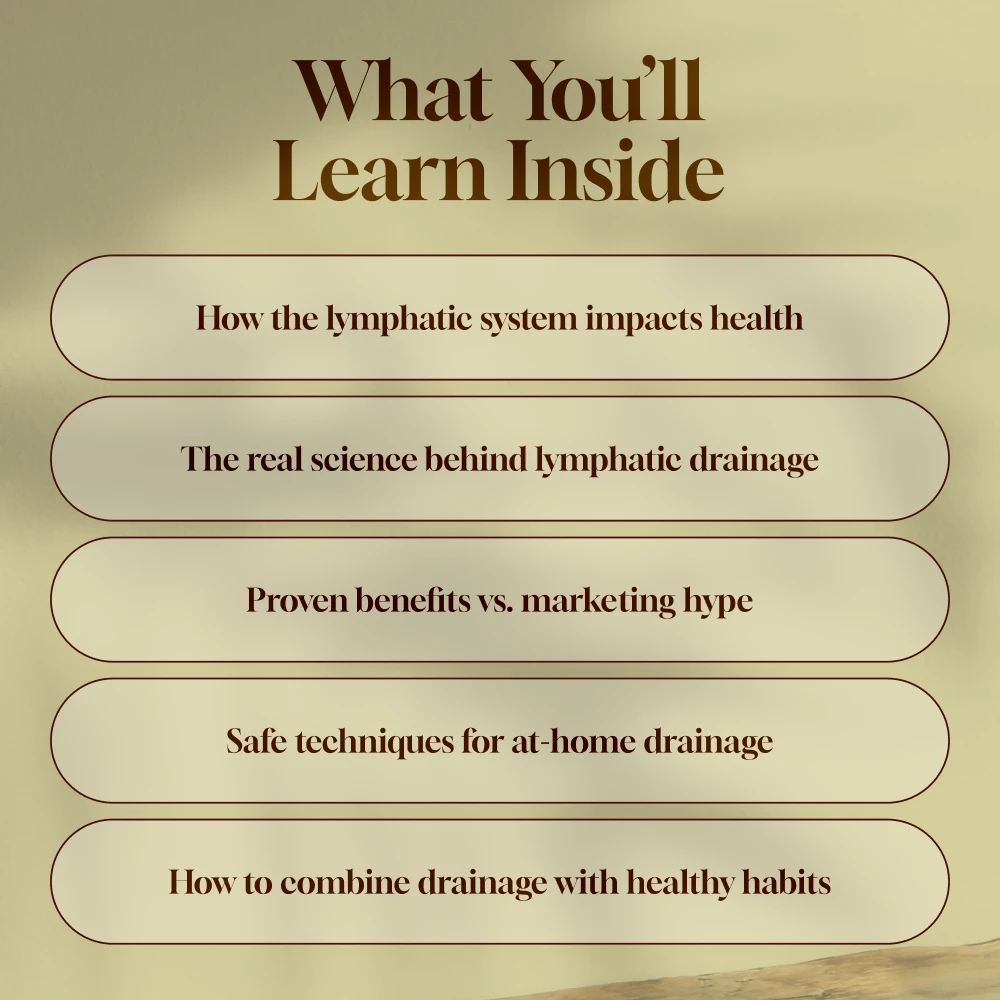 What You'll Learn Inside

How the lymphatic system impacts health

The real science behind lymphatic drainage

Proven benefits vs. marketing hype

Safe techniques for at-home drainage

How to combine drainage with healthy habits